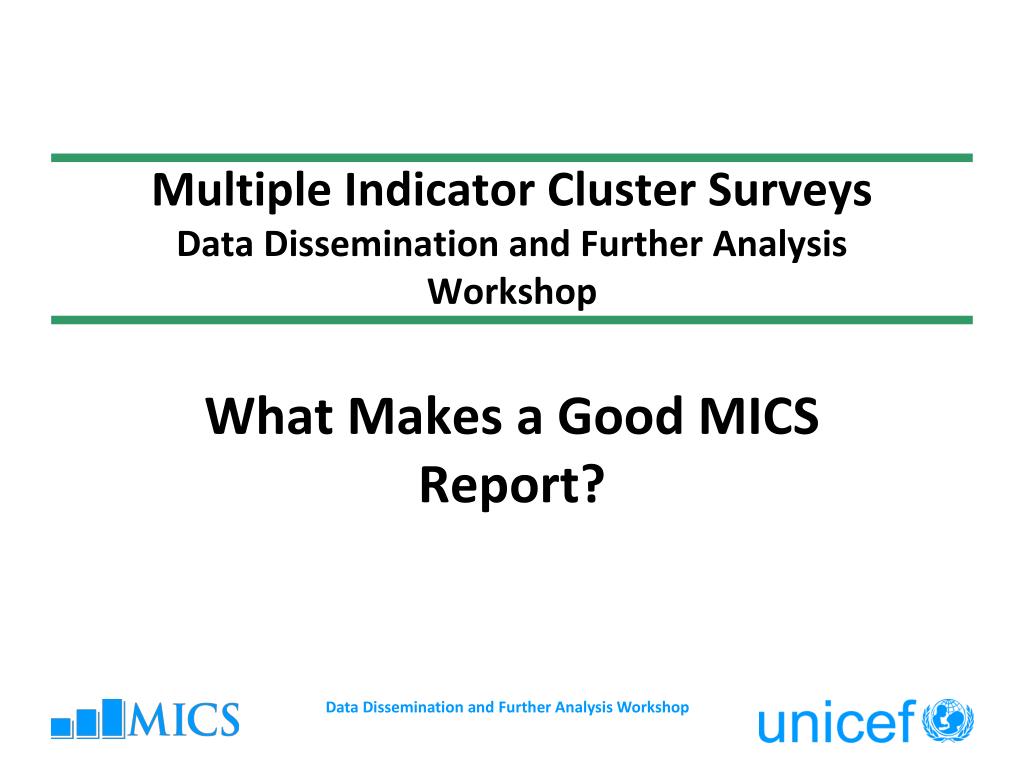 Multiple Indicator Cluster Surveys
Data Dissemination and Further Analysis Workshop

What Makes a Good MICS Report?

MICS

Data Dissemination and Further Analysis Workshop

unicef